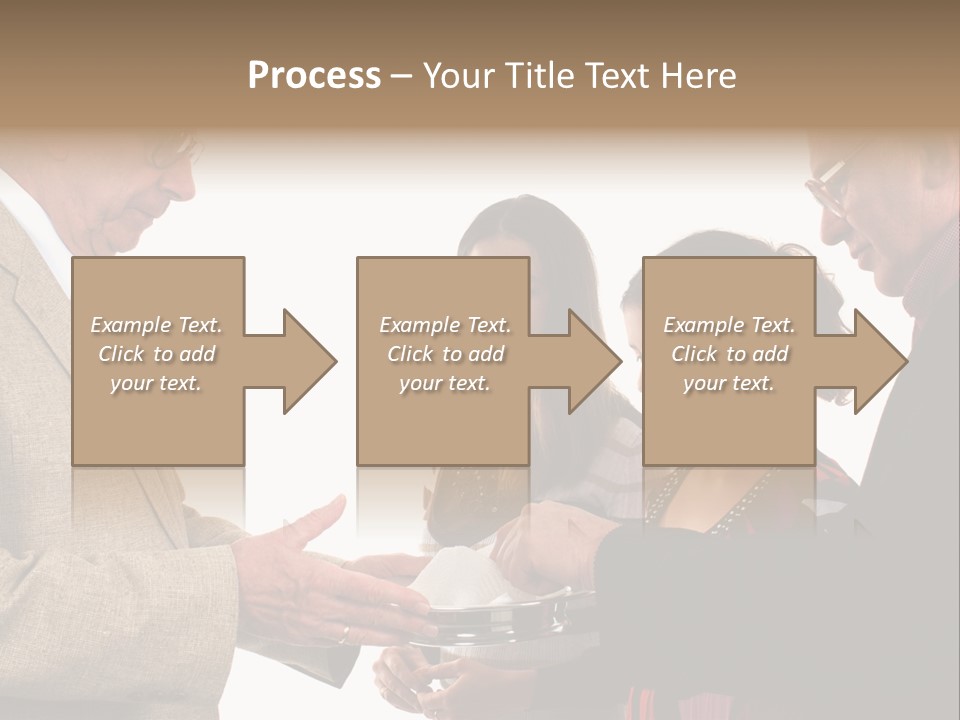 Process – Your Title Text Here

Example Text. Click to add your text.

Example Text. Click to add your text.

Example Text. Click to add your text.